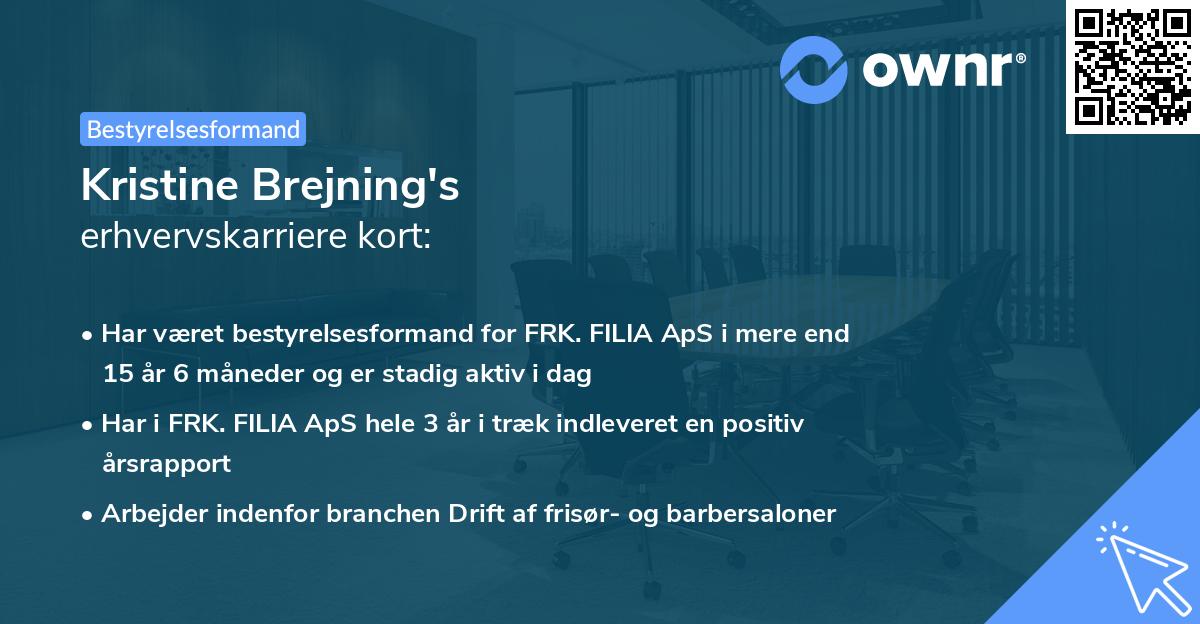 ownr®

Bestyrelsesformand

Kristine Brejning's
erhvervskarriere kort:

• Har været bestyrelsesformand for FRK. FILIA ApS i mere end 15 år 6 måneder og er stadig aktiv i dag

• Har i FRK. FILIA ApS hele 3 år i træk indleveret en positiv årsrapport

• Arbejder indenfor branchen Drift af frisør- og barbersaloner